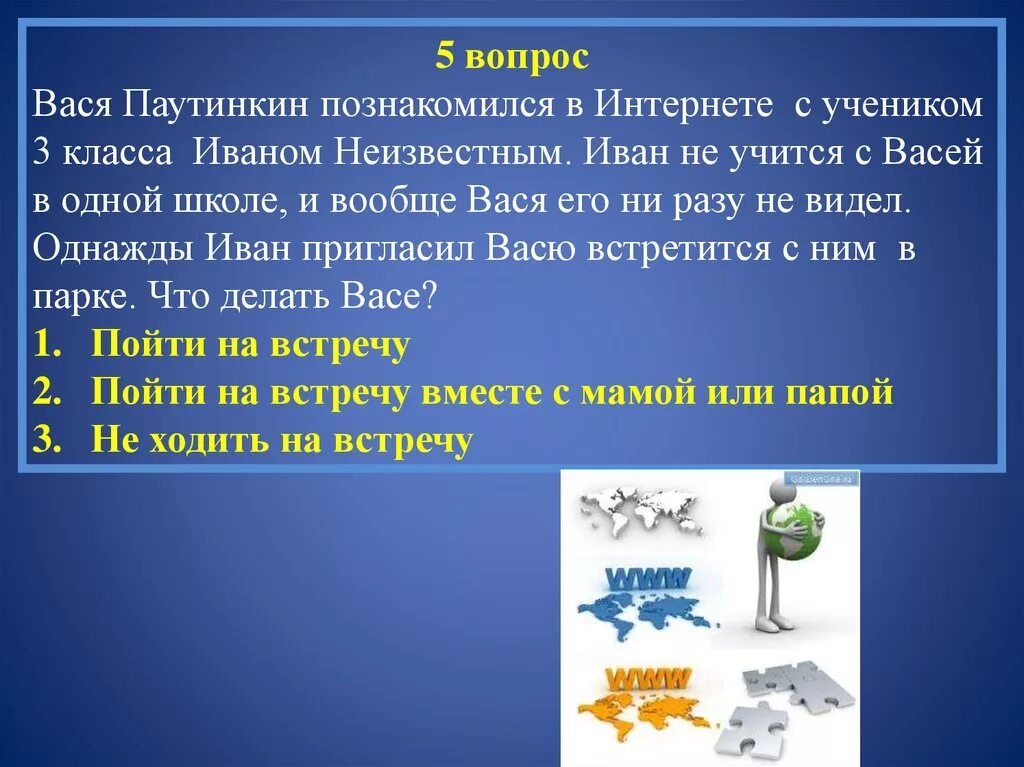 5 вопрос

Вася Паутинкин познакомился в Интернете с учеником 3 класса Иваном Неизвестным. Иван не учится с Васей в одной школе, и вообще Вася его ни разу не видел. Однажды Иван пригласил Васю встретится с ним в парке. Что делать Васе?

1. Пойти на встречу
2. Пойти на встречу вместе с мамой или папой
3. Не ходить на встречу

WWW

WWW